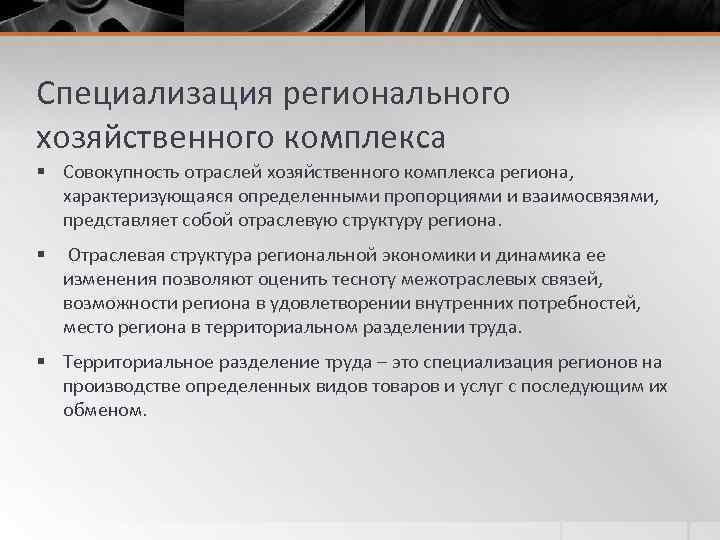 Специализация регионального хозяйственного комплекса

▪ Совокупность отраслей хозяйственного комплекса региона, характеризующаяся определенными пропорциями и взаимосвязями, представляет собой отраслевую структуру региона.

▪ Отраслевая структура региональной экономики и динамика ее изменения позволяют оценить тесноту межотраслевых связей, возможности региона в удовлетворении внутренних потребностей, место региона в территориальном разделении труда.

▪ Территориальное разделение труда – это специализация регионов на производстве определенных видов товаров и услуг с последующим их обменом.